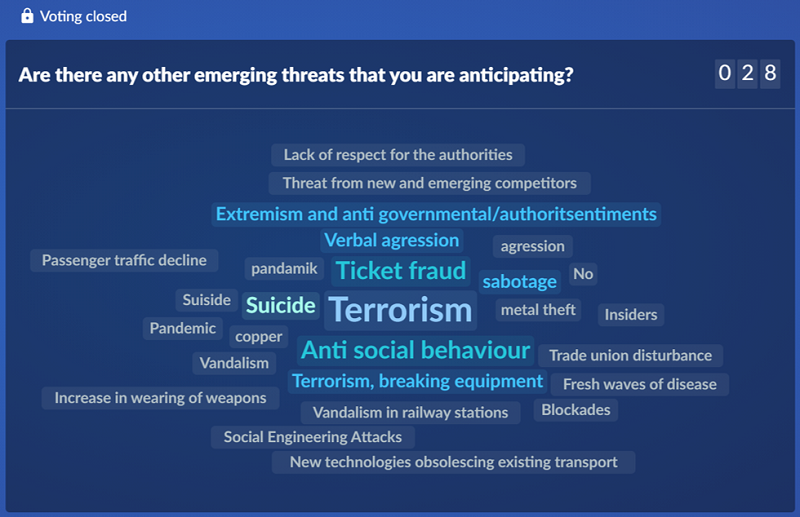 Voting closed

Are there any other emerging threats that you are anticipating?

0 2 8

Lack of respect for the authorities
Threat from new and emerging competitors
Extremism and anti governmental/authoritsentiments
Verbal agression
agression
Passenger traffic decline
pandamik
Ticket fraud
sabotage
No
Suiside
Suicide
Terrorism
metal theft
Insiders
Pandemic
copper
Anti social behaviour
Trade union disturbance
Vandalism
Terrorism, breaking equipment
Fresh waves of disease
Increase in wearing of weapons
Vandalism in railway stations
Blockades
Social Engineering Attacks
New technologies obsolescing existing transport